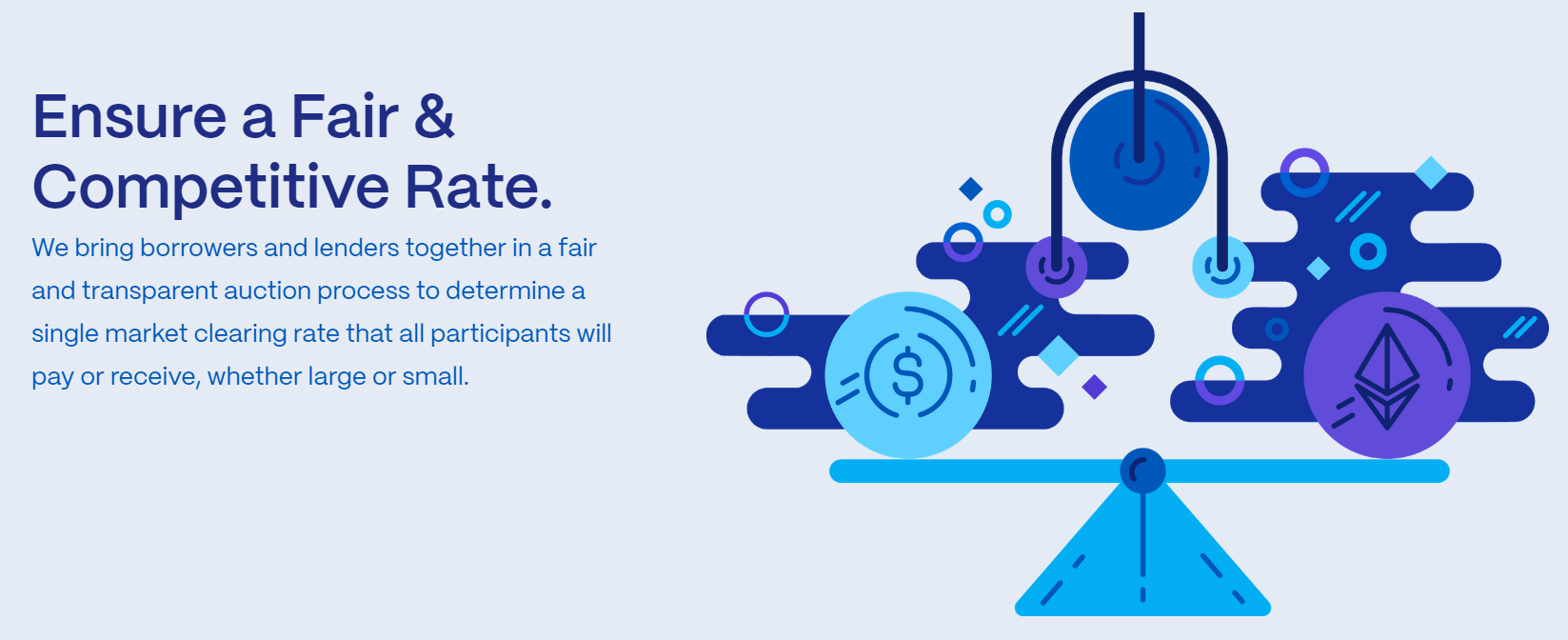 Ensure a Fair & Competitive Rate.

We bring borrowers and lenders together in a fair and transparent auction process to determine a single market clearing rate that all participants will pay or receive, whether large or small.

$